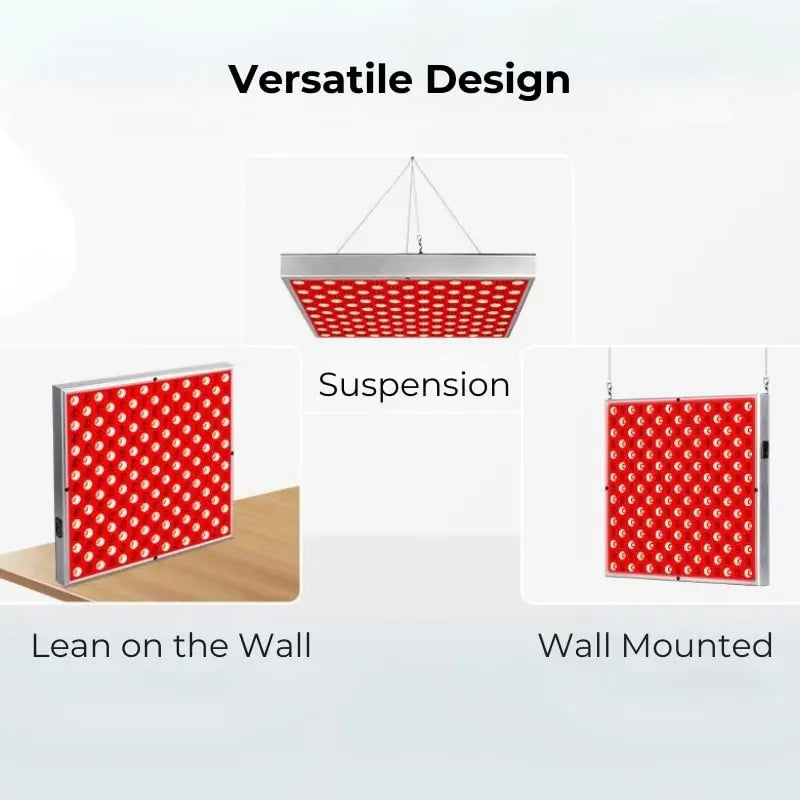 Versatile Design

Suspension

Lean on the Wall

Wall Mounted